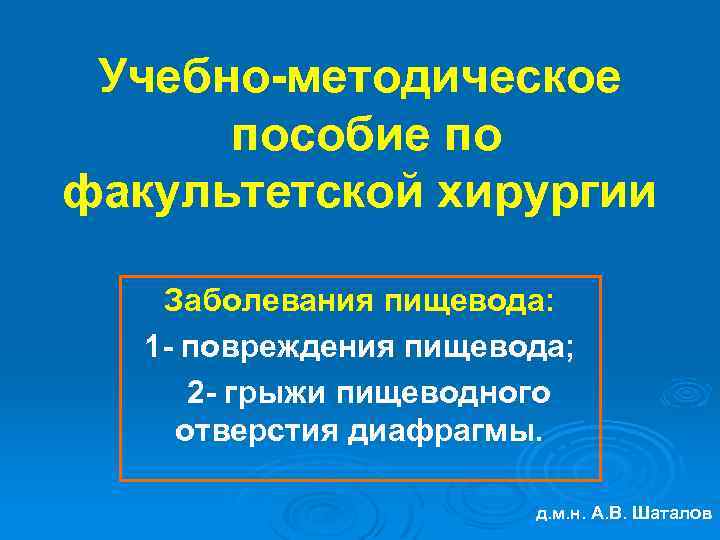 Учебно-методическое пособие по факультетской хирургии

Заболевания пищевода:
1- повреждения пищевода;
2- грыжи пищеводного отверстия диафрагмы.

д.м.н. А.В. Шаталов